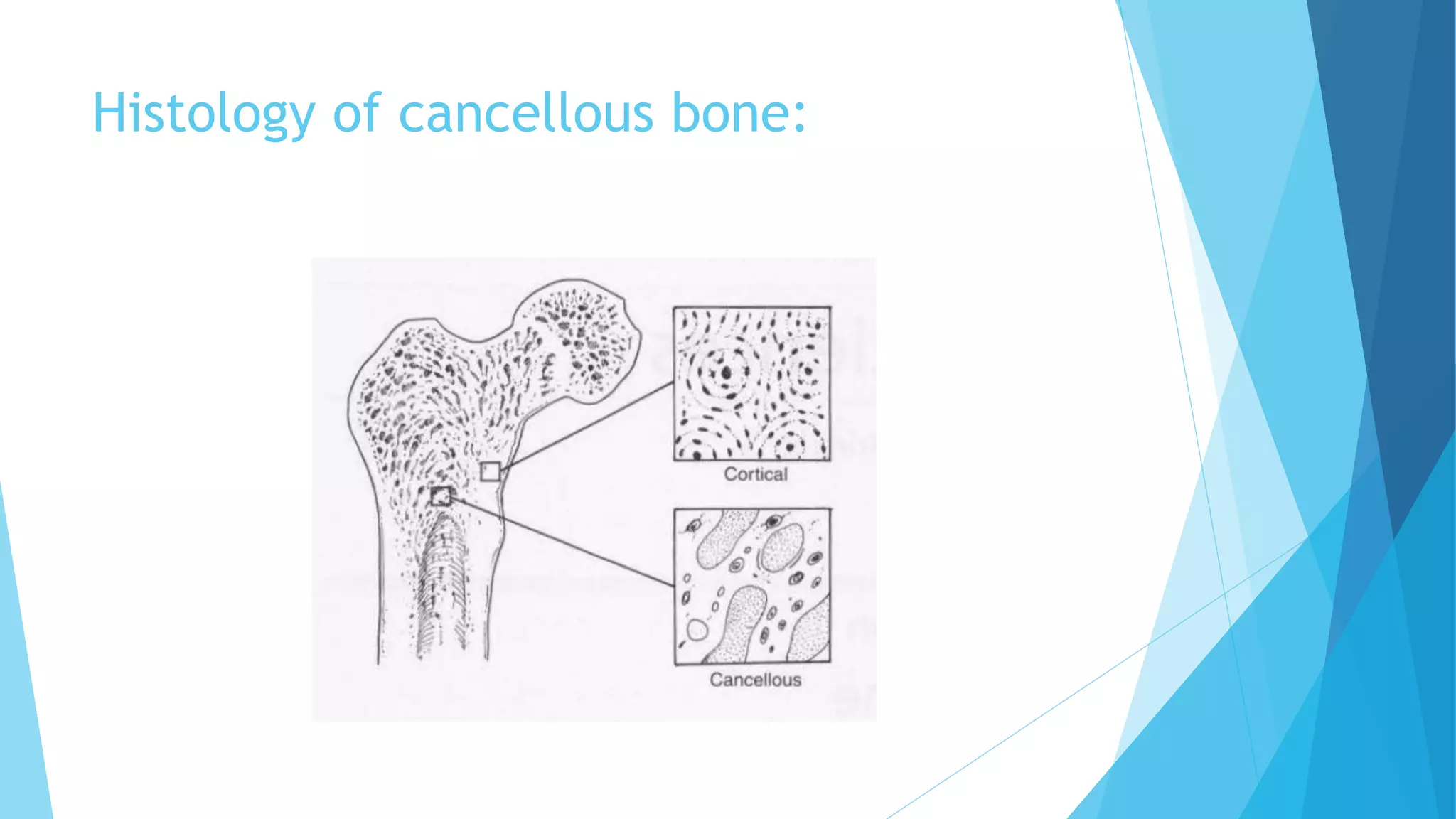 Histology of cancellous bone:

Cortical

Cancellous